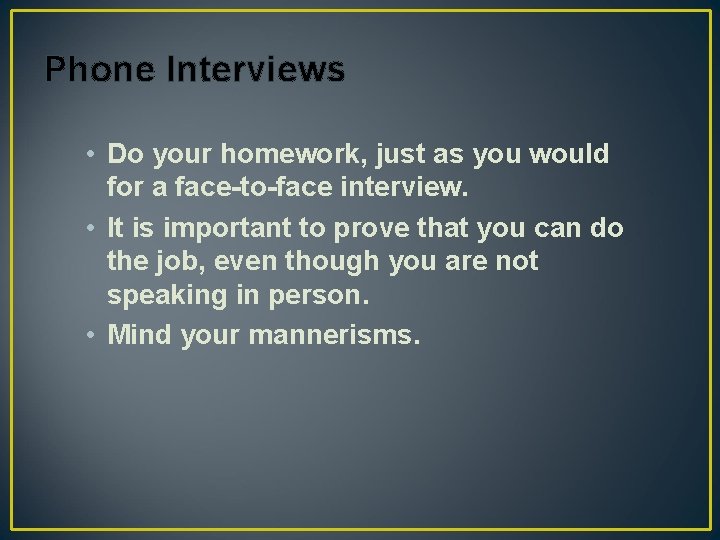 Phone Interviews

• Do your homework, just as you would for a face-to-face interview.
• It is important to prove that you can do the job, even though you are not speaking in person.
• Mind your mannerisms.